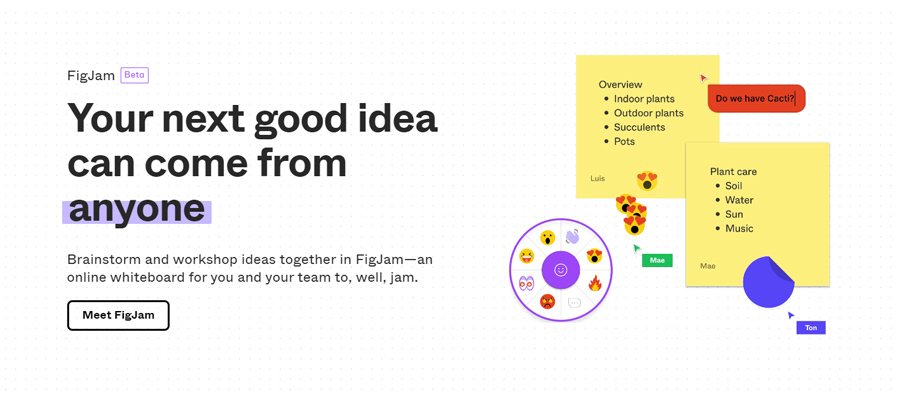 FigJam Beta

Your next good idea can come from anyone

Brainstorm and workshop ideas together in FigJam—an online whiteboard for you and your team to, well, jam.

Meet FigJam

Overview
- Indoor plants
- Outdoor plants
- Succulents
- Pots

Luis

Do we have Cacti?

Plant care
- Soil
- Water
- Sun
- Music

Mae

Mae

Ton